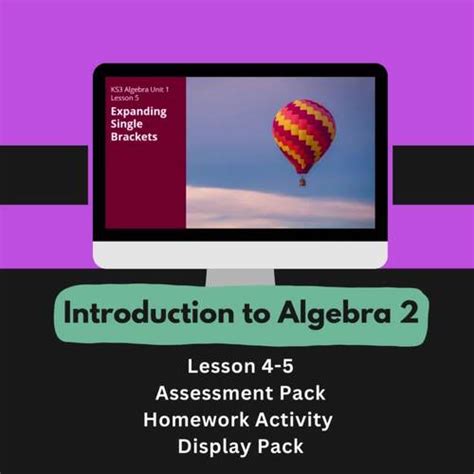 KS3 Algebra Unit 1
Lesson 5

Expanding Single Brackets

Introduction to Algebra 2

Lesson 4-5
Assessment Pack
Homework Activity
Display Pack